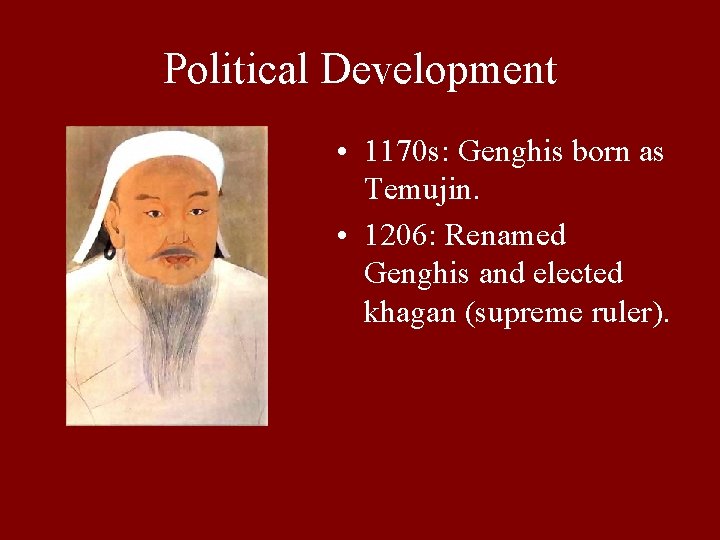 Political Development

• 1170s: Genghis born as Temujin.
• 1206: Renamed Genghis and elected khagan (supreme ruler).